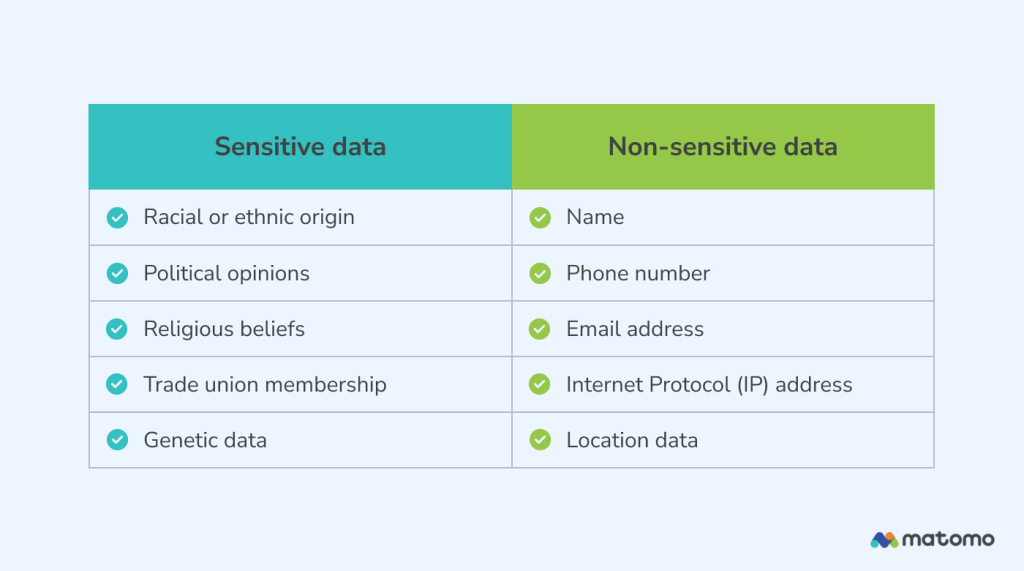 | Sensitive data | Non-sensitive data |
|---|---|
| Racial or ethnic origin | Name |
| Political opinions | Phone number |
| Religious beliefs | Email address |
| Trade union membership | Internet Protocol (IP) address |
| Genetic data | Location data |

matomo